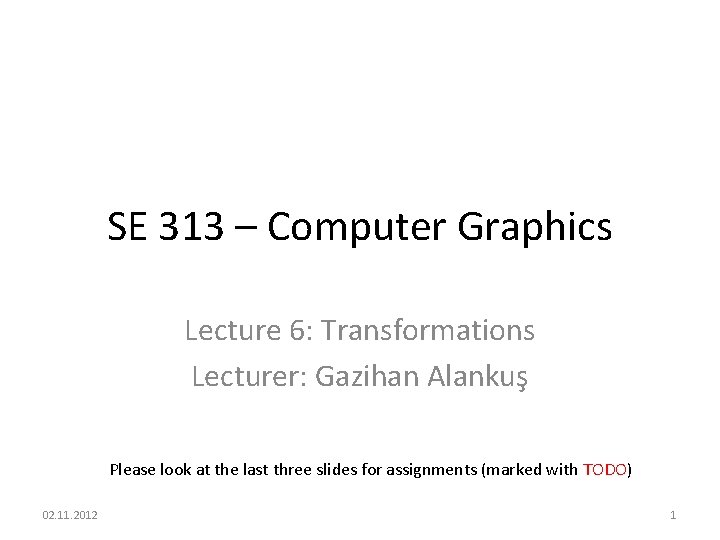 SE 313 – Computer Graphics

Lecture 6: Transformations
Lecturer: Gazihan Alankuş

Please look at the last three slides for assignments (marked with TODO)

02.11.2012

1